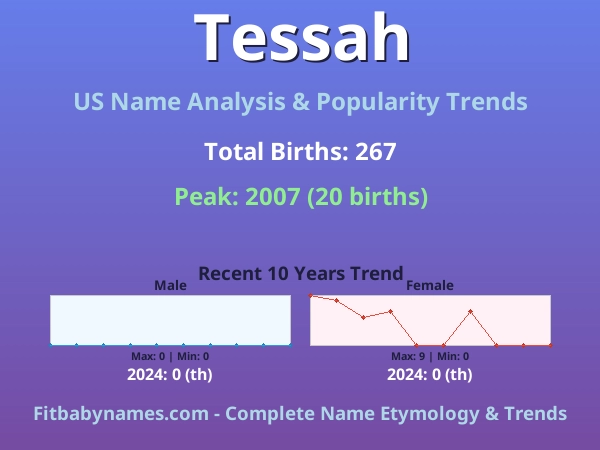 Tessah

US Name Analysis & Popularity Trends

Total Births: 267

Peak: 2007 (20 births)

Recent 10 Years Trend

Male

Max: 0 | Min: 0

2024: 0 (th)

Female

Max: 9 | Min: 0

2024: 0 (th)

Fitbabynames.com - Complete Name Etymology & Trends